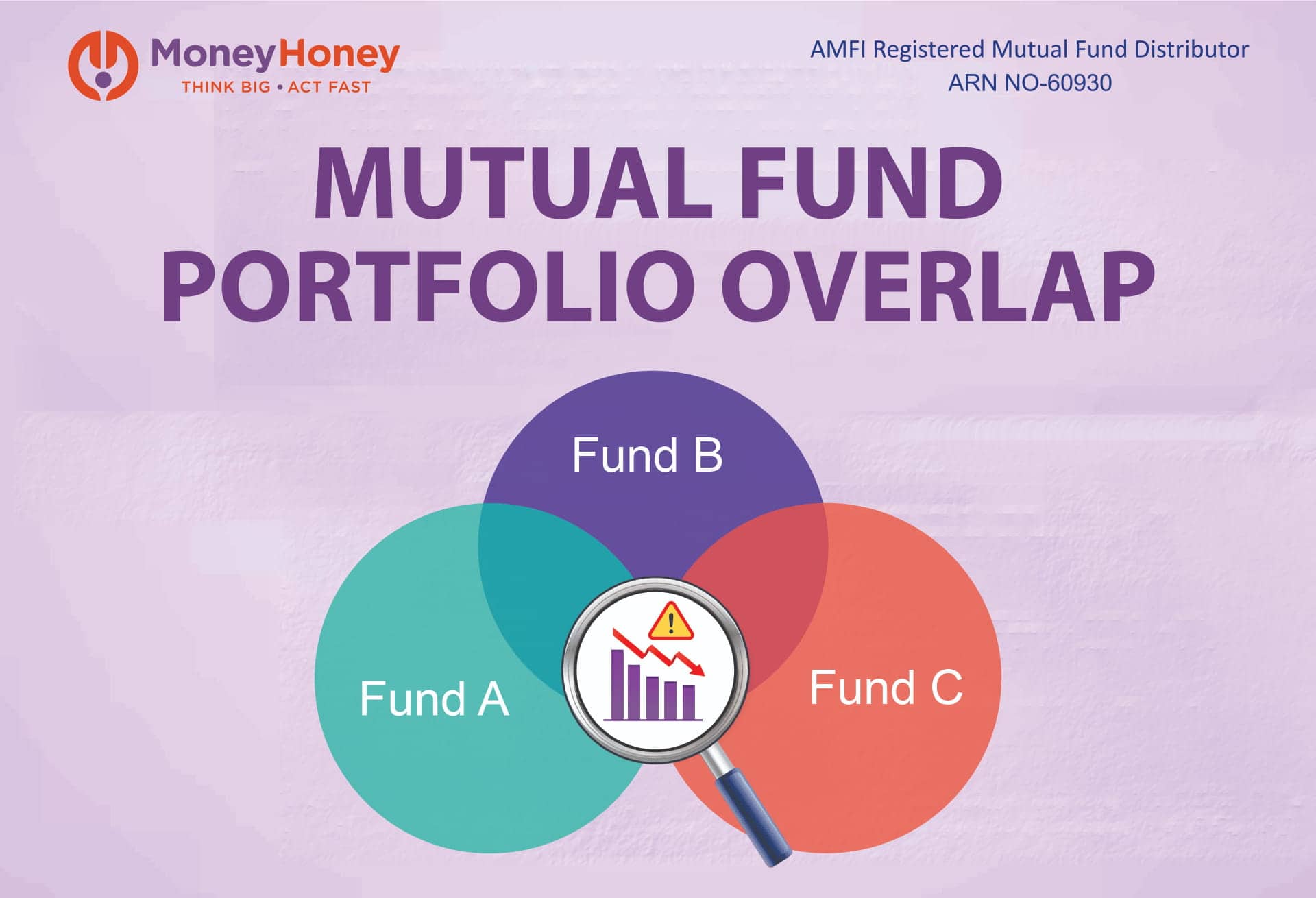 MoneyHoney
THINK BIG • ACT FAST

AMFI Registered Mutual Fund Distributor
ARN NO-60930

MUTUAL FUND PORTFOLIO OVERLAP

Fund B

Fund A

Fund C